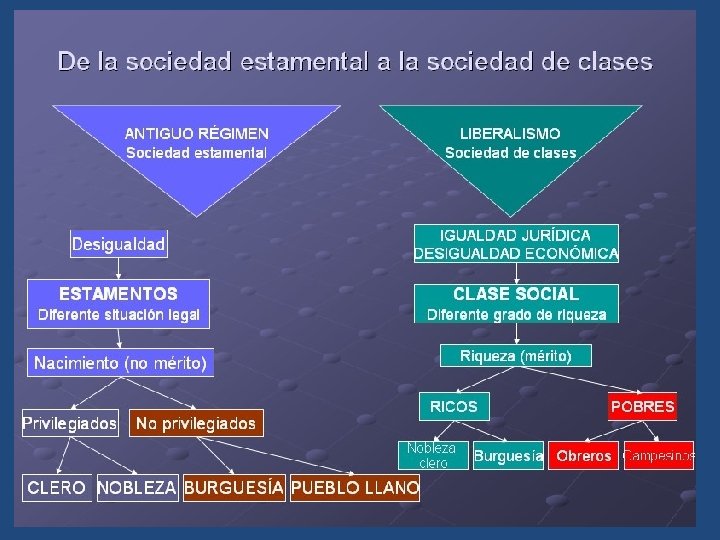 De la sociedad estamental a la sociedad de clases

ANTIGUO RÉGIMEN
Sociedad estamental

Desigualdad

ESTAMENTOS
Diferente situación legal

Nacimiento (no mérito)

Privilegiados

No privilegiados

CLERO

NOBLEZA

BURGUESÍA

PUEBLO LLANO

LIBERALISMO
Sociedad de clases

IGUALDAD JURÍDICA
DESIGUALDAD ECONÓMICA

CLASE SOCIAL
Diferente grado de riqueza

Riqueza (mérito)

RICOS

POBRES

Nobleza clero

Burguesía

Obreros

Campesinos